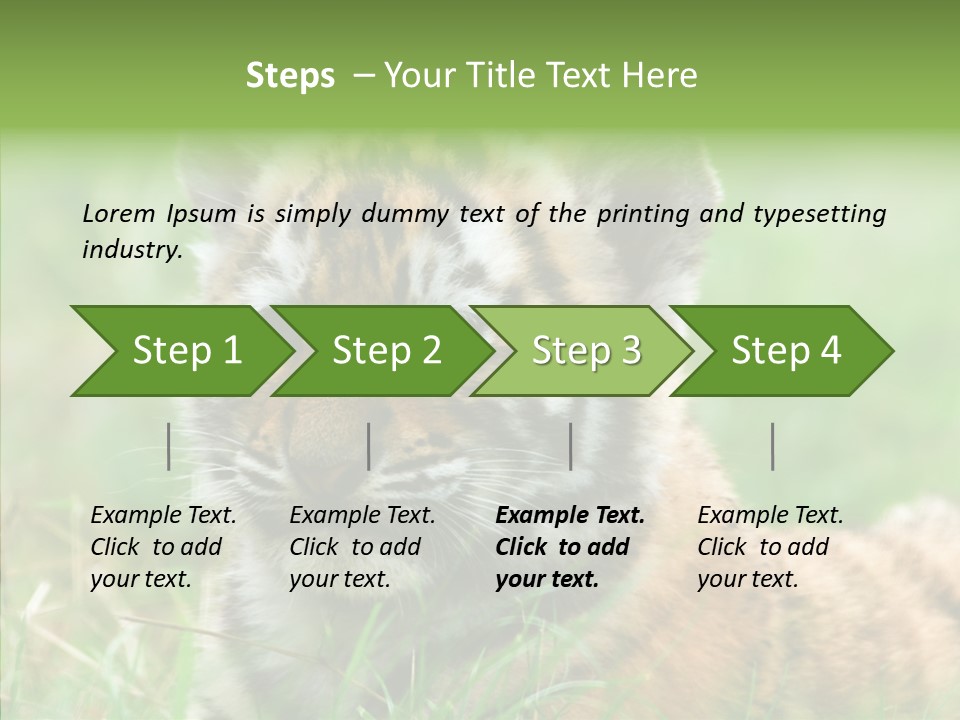 Steps – Your Title Text Here

Lorem Ipsum is simply dummy text of the printing and typesetting industry.

Step 1

Step 2

Step 3

Step 4

Example Text. Click to add your text.

Example Text. Click to add your text.

Example Text. Click to add your text.

Example Text. Click to add your text.